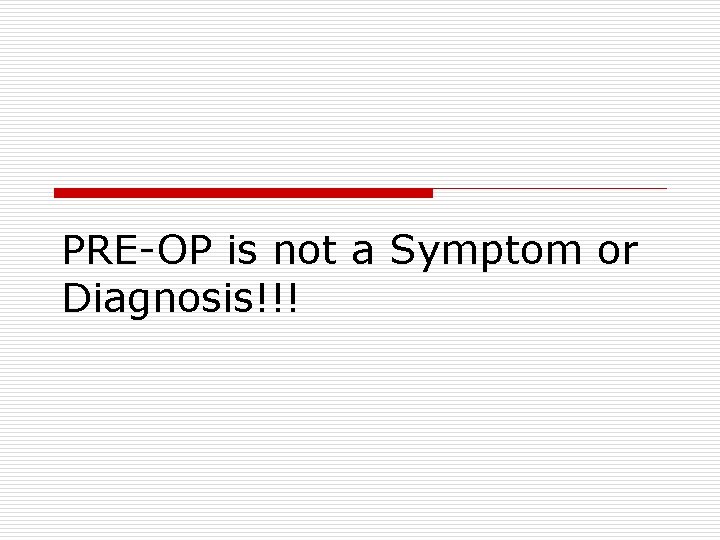 PRE-OP is not a Symptom or Diagnosis!!!